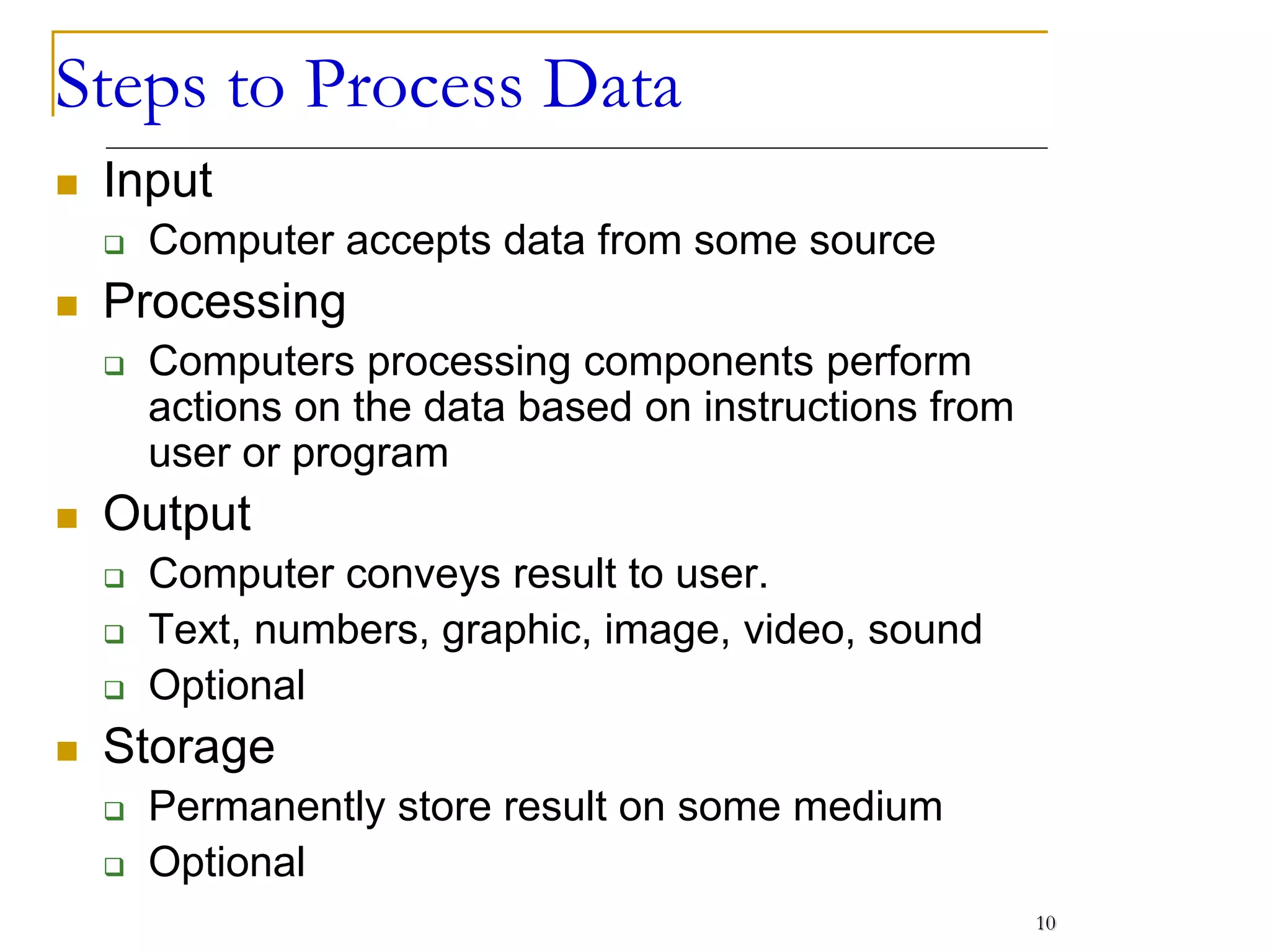 Steps to Process Data

- Input
  - Computer accepts data from some source
- Processing
  - Computers processing components perform actions on the data based on instructions from user or program
- Output
  - Computer conveys result to user.
  - Text, numbers, graphic, image, video, sound
  - Optional
- Storage
  - Permanently store result on some medium
  - Optional

10